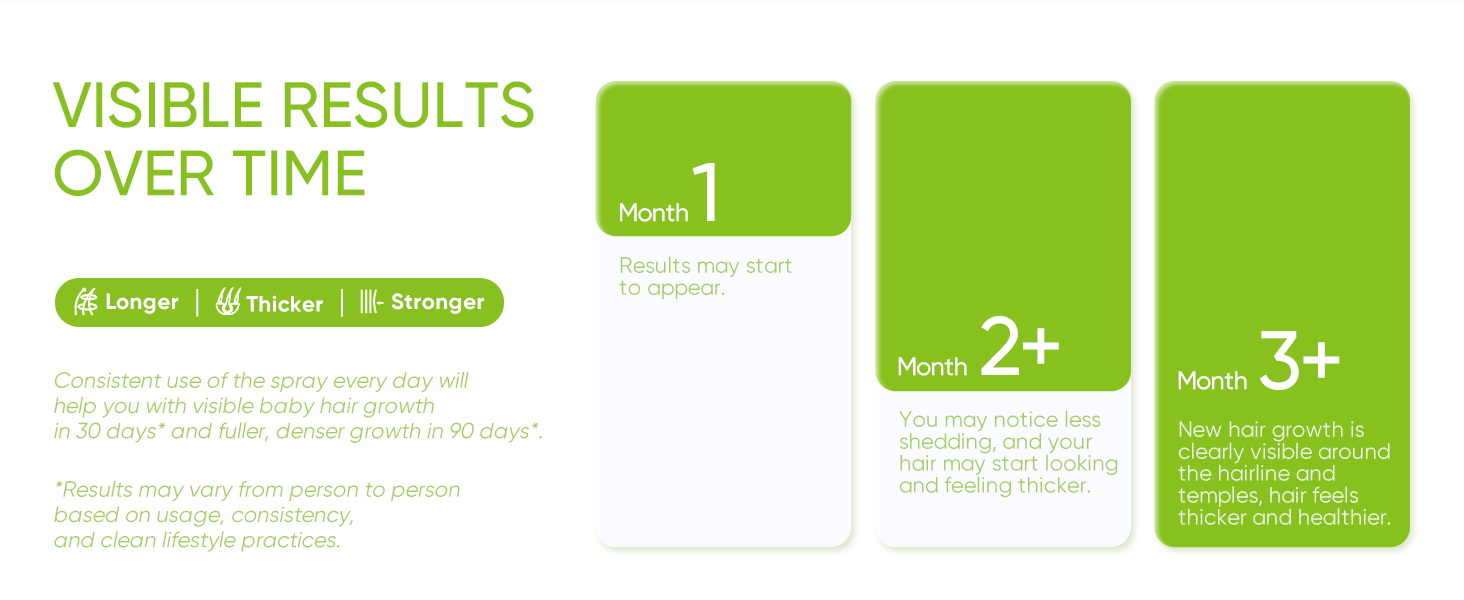 VISIBLE RESULTS OVER TIME

Longer | Thicker | Stronger

Consistent use of the spray every day will help you with visible baby hair growth in 30 days* and fuller, denser growth in 90 days*.

*Results may vary from person to person based on usage, consistency, and clean lifestyle practices.

Month 1

Results may start to appear.

Month 2+

You may notice less shedding, and your hair may start looking and feeling thicker.

Month 3+

New hair growth is clearly visible around the hairline and temples, hair feels thicker and healthier.